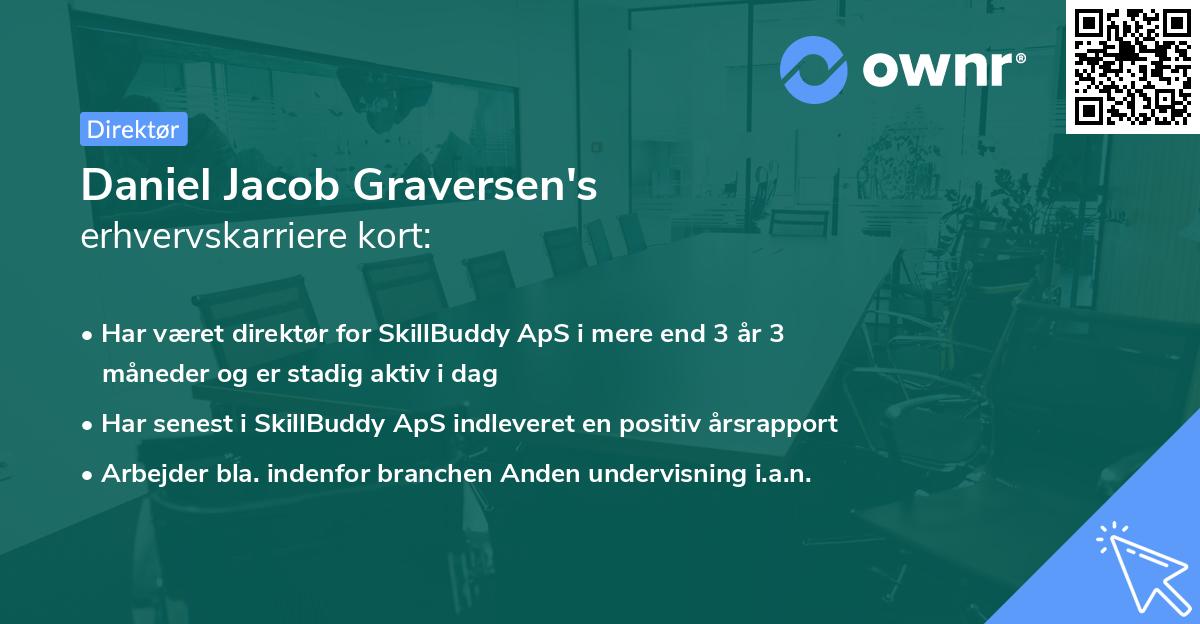 ownr®

Direktør

Daniel Jacob Graversen's erhvervskarriere kort:

• Har været direktør for SkillBuddy ApS i mere end 3 år 3 måneder og er stadig aktiv i dag
• Har senest i SkillBuddy ApS indleveret en positiv årsrapport
• Arbejder bla. indenfor branchen Anden undervisning i.a.n.